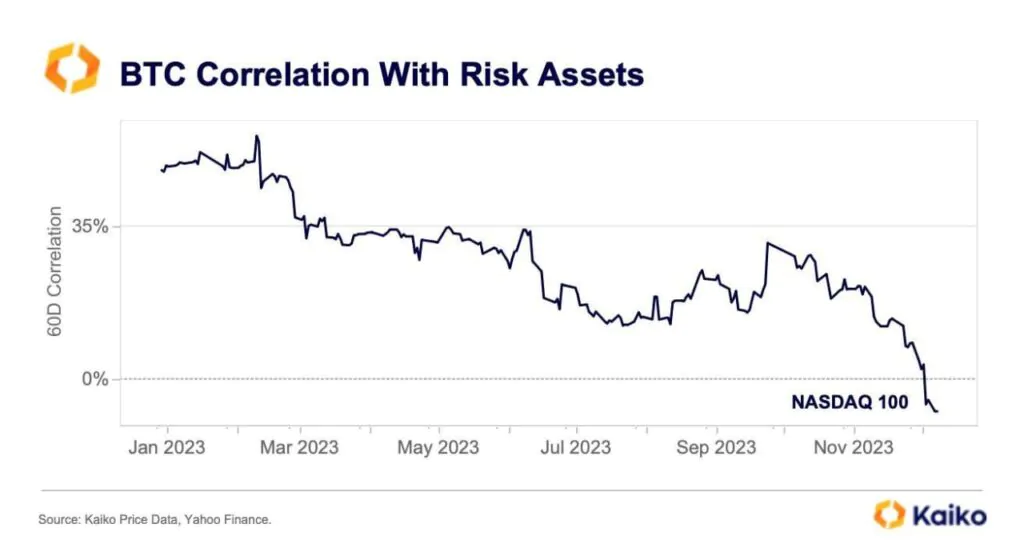 BTC Correlation With Risk Assets

60D Correlation

35%

0%

NASDAQ 100

Jan 2023
Mar 2023
May 2023
Jul 2023
Sep 2023
Nov 2023

Source: Kaiko Price Data, Yahoo Finance.

Kaiko